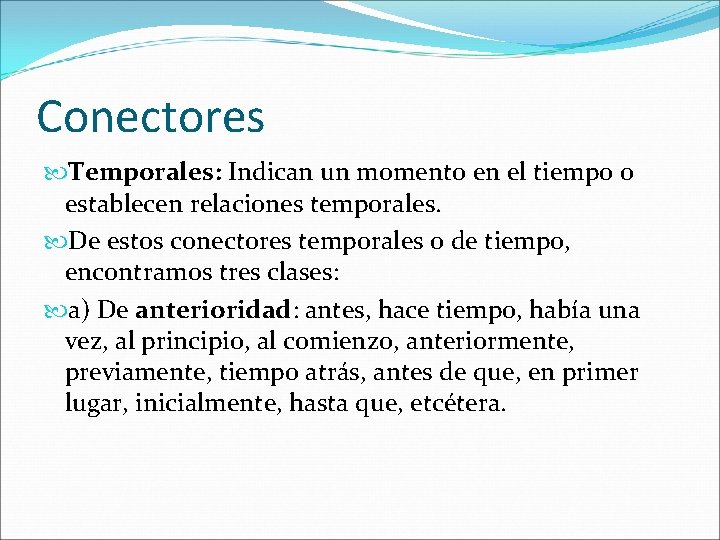 Conectores

Temporales: Indican un momento en el tiempo o establecen relaciones temporales.

De estos conectores temporales o de tiempo, encontramos tres clases:

a) De anterioridad: antes, hace tiempo, había una vez, al principio, al comienzo, anteriormente, previamente, tiempo atrás, antes de que, en primer lugar, inicialmente, hasta que, etcétera.